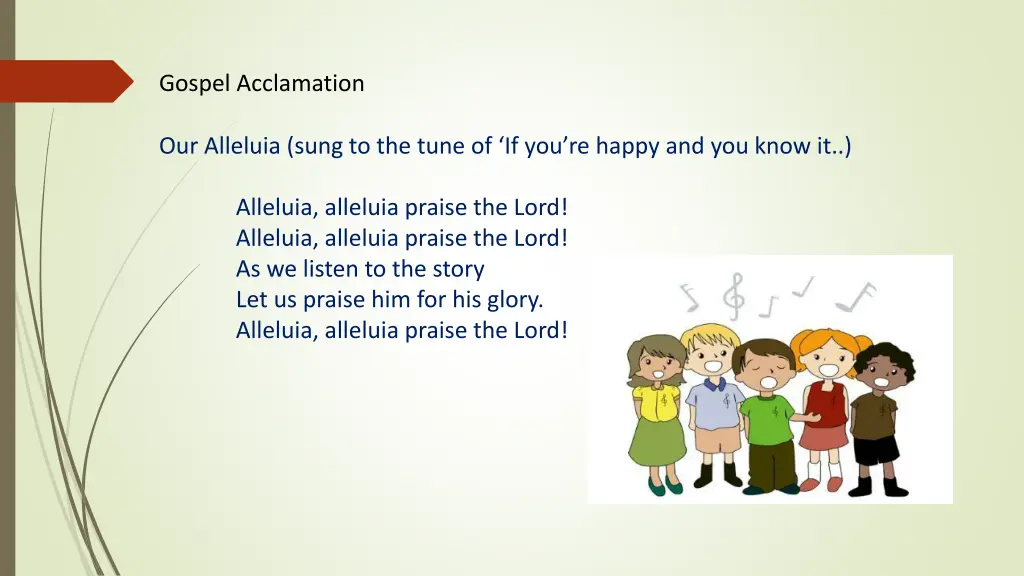 Gospel Acclamation

Our Alleluia (sung to the tune of ‘If you’re happy and you know it..)

Alleluia, alleluia praise the Lord!
Alleluia, alleluia praise the Lord!
As we listen to the story
Let us praise him for his glory.
Alleluia, alleluia praise the Lord!